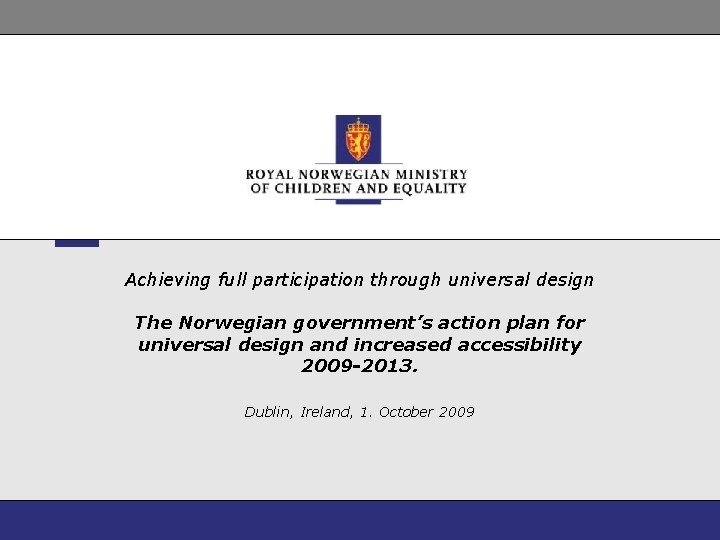 ROYAL NORWEGIAN MINISTRY
OF CHILDREN AND EQUALITY

Achieving full participation through universal design

The Norwegian government's action plan for universal design and increased accessibility 2009-2013.

Dublin, Ireland, 1. October 2009